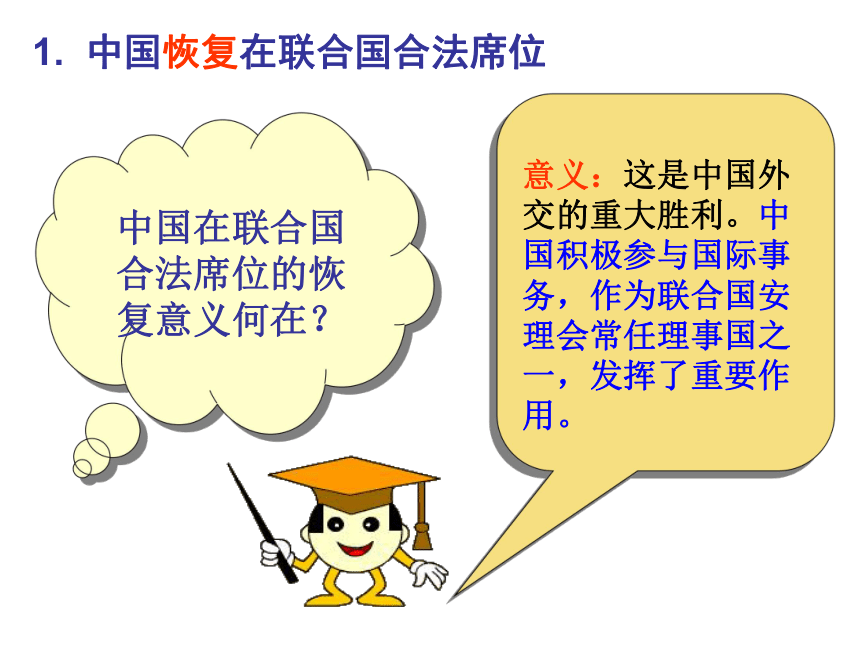 1. 中国恢复在联合国合法席位

中国在联合国合法席位的恢复意义何在？

意义：这是中国外交的重大胜利。中国积极参与国际事务，作为联合国安理会常任理事国之一，发挥了重要作用。